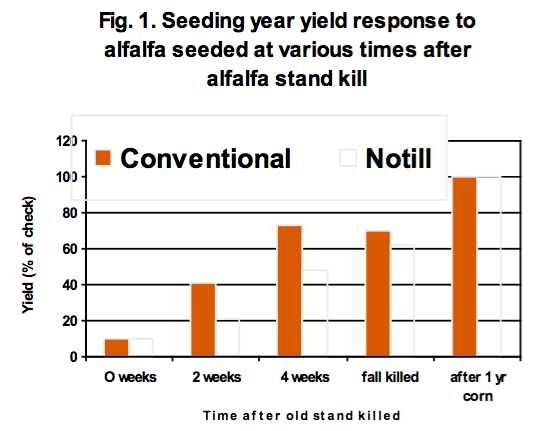 Fig. 1. Seeding year yield response to alfalfa seeded at various times after alfalfa stand kill

Conventional
Notill

Yield (% of check)

120
100
80
60
40
20
0

O weeks
2 weeks
4 weeks
fall killed
after 1 yr corn

Time after old stand killed